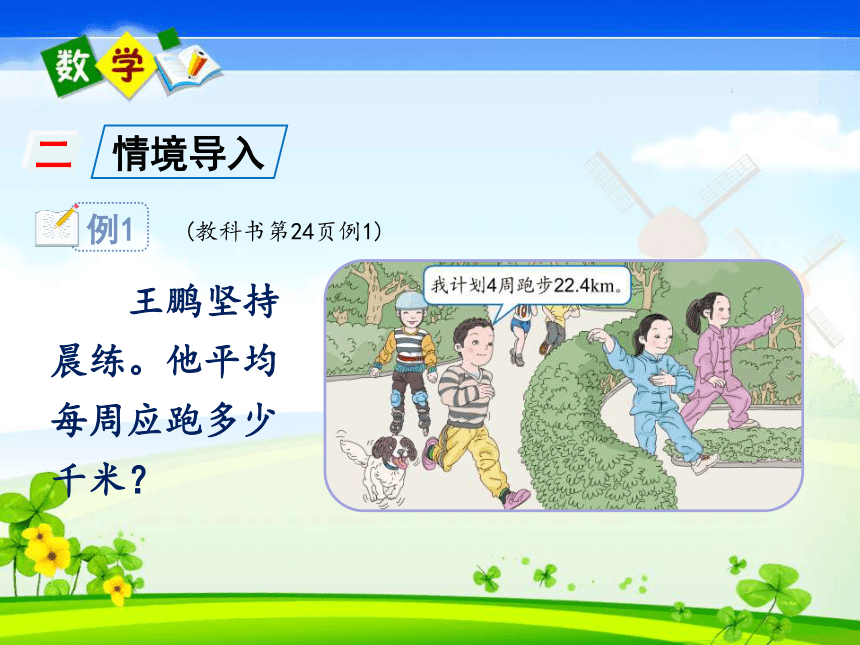 数学

二 情境导入

例1 （教科书第24页例1）

王鹏坚持晨练。他平均每周应跑多少千米？

我计划4周跑步22.4km。